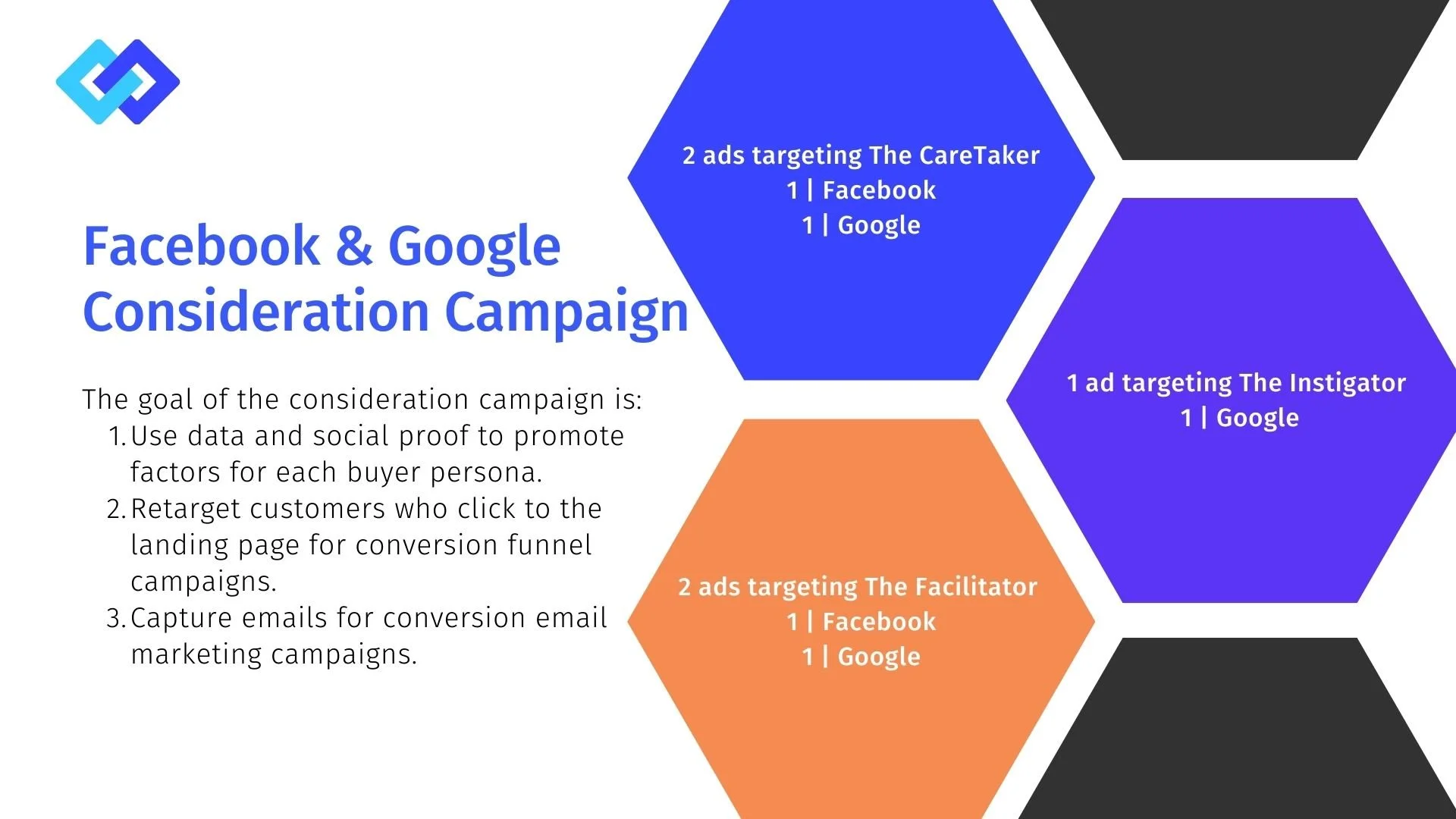 Facebook & Google Consideration Campaign

The goal of the consideration campaign is:
1. Use data and social proof to promote factors for each buyer persona.
2. Retarget customers who click to the landing page for conversion funnel campaigns.
3. Capture emails for conversion email marketing campaigns.

2 ads targeting The CareTaker
1 | Facebook
1 | Google

1 ad targeting The Instigator
1 | Google

2 ads targeting The Facilitator
1 | Facebook
1 | Google